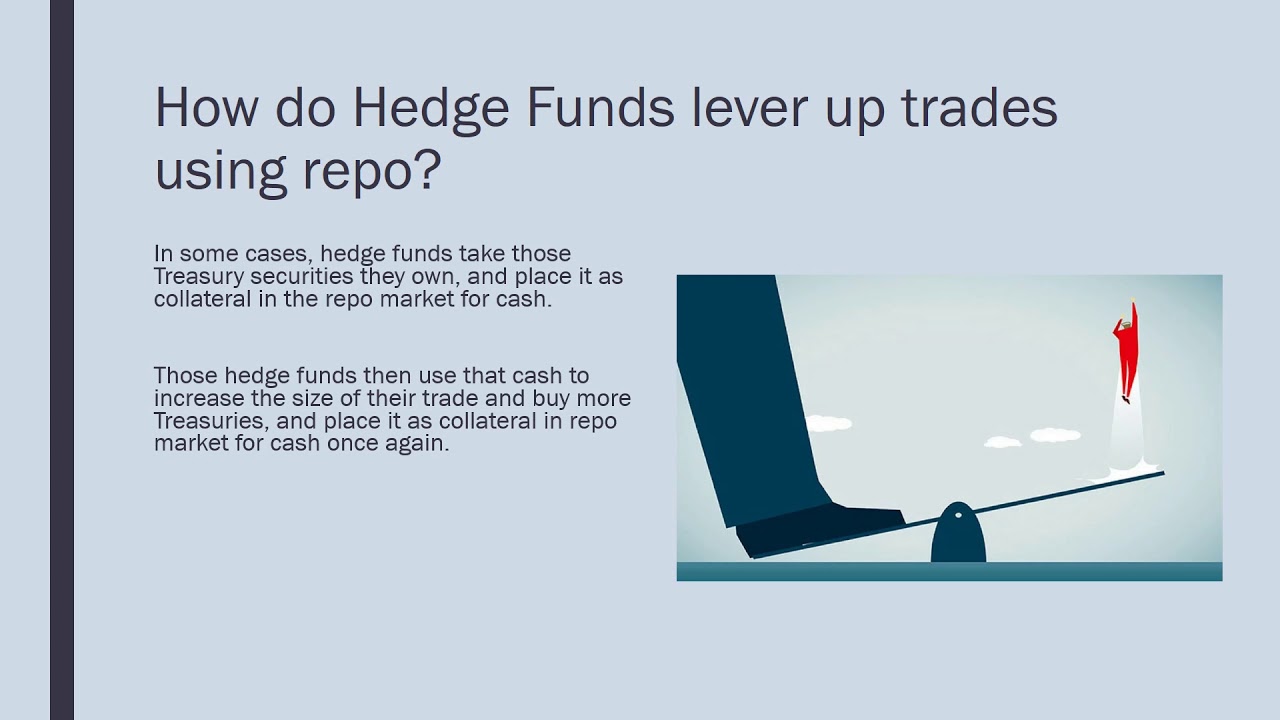 How do Hedge Funds lever up trades using repo?

In some cases, hedge funds take those Treasury securities they own, and place it as collateral in the repo market for cash.

Those hedge funds then use that cash to increase the size of their trade and buy more Treasuries, and place it as collateral in repo market for cash once again.